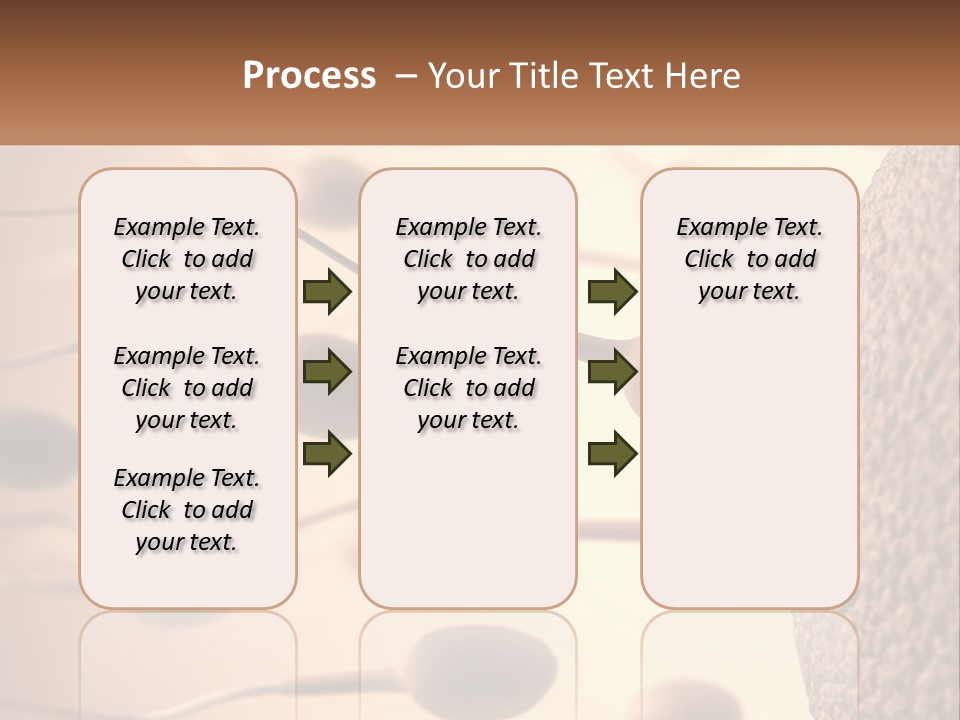 Process – Your Title Text Here

Example Text. Click to add your text.

Example Text. Click to add your text.

Example Text. Click to add your text.

Example Text. Click to add your text.

Example Text. Click to add your text.

Example Text. Click to add your text.